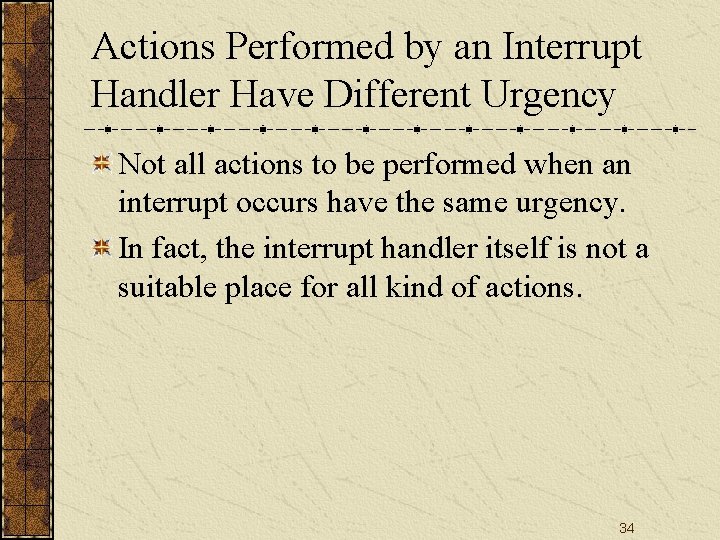 Actions Performed by an Interrupt Handler Have Different Urgency

Not all actions to be performed when an interrupt occurs have the same urgency.

In fact, the interrupt handler itself is not a suitable place for all kind of actions.

34